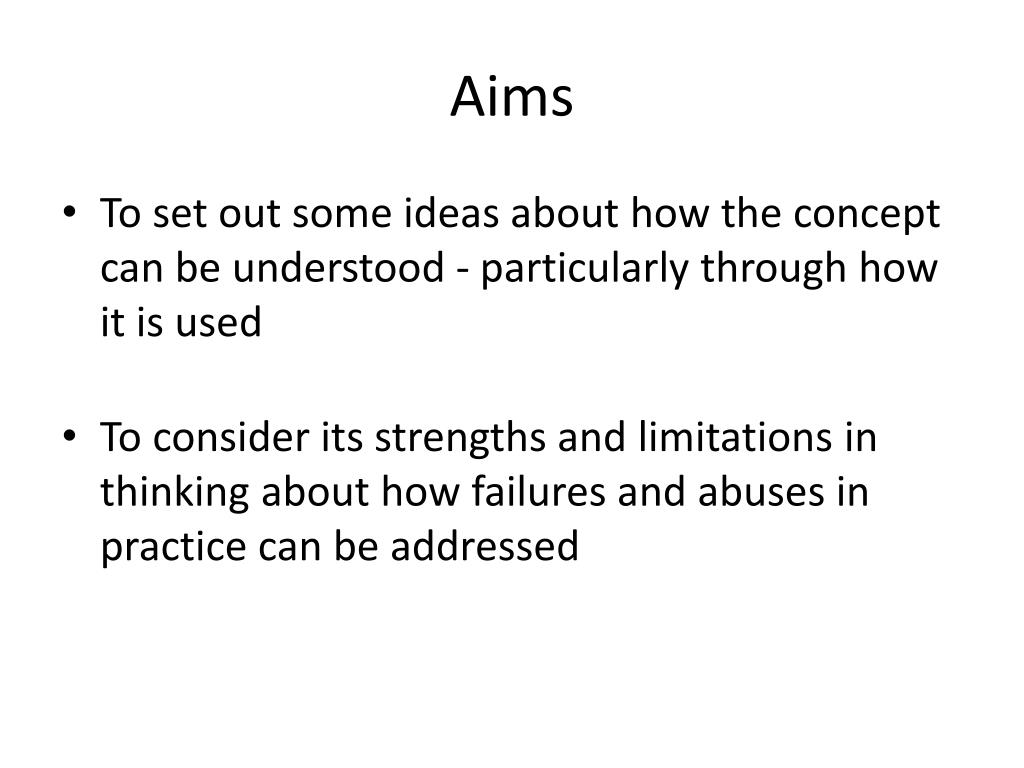 Aims

• To set out some ideas about how the concept can be understood - particularly through how it is used

• To consider its strengths and limitations in thinking about how failures and abuses in practice can be addressed